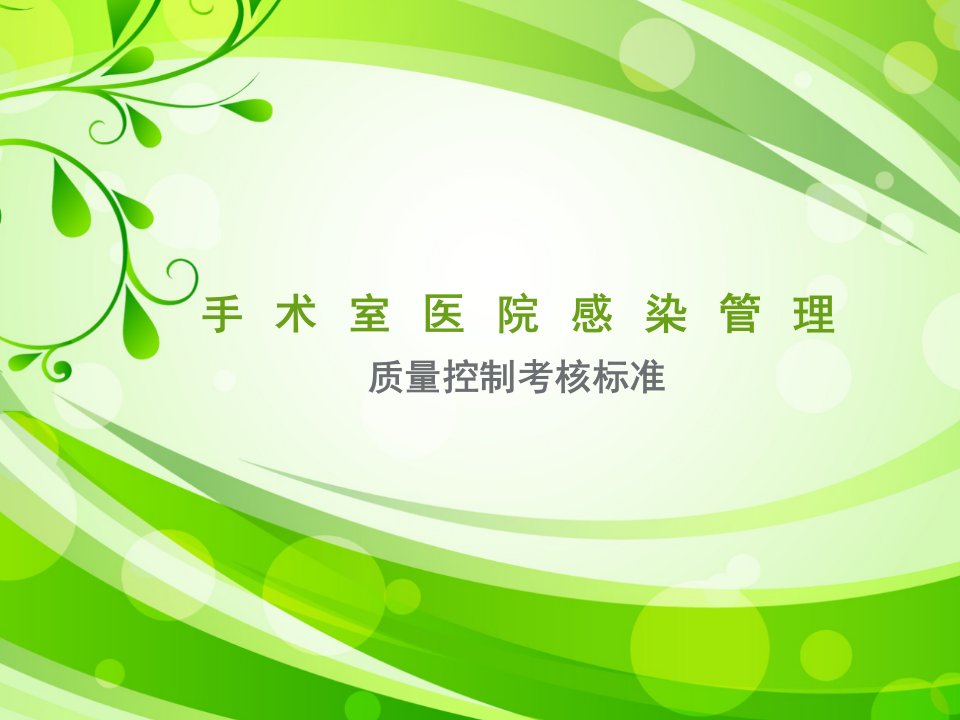 手术室医院感染管理

质量控制考核标准